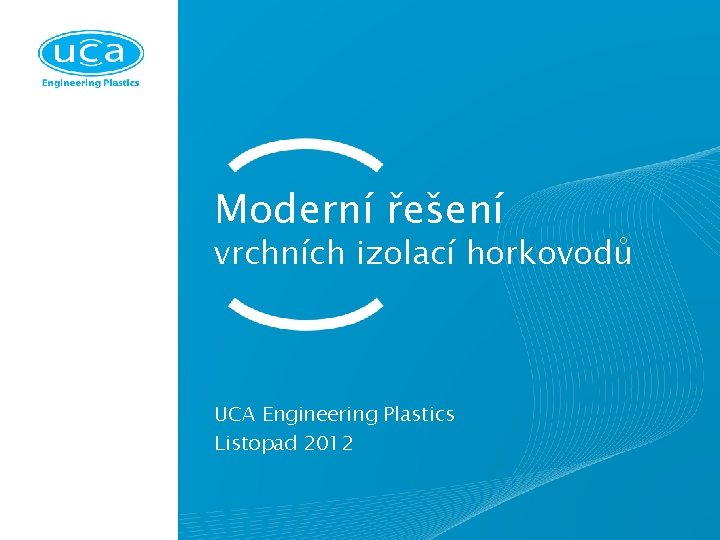 uca
Engineering Plastics

Moderní řešení
vrchních izolací horkovodů

UCA Engineering Plastics
Listopad 2012